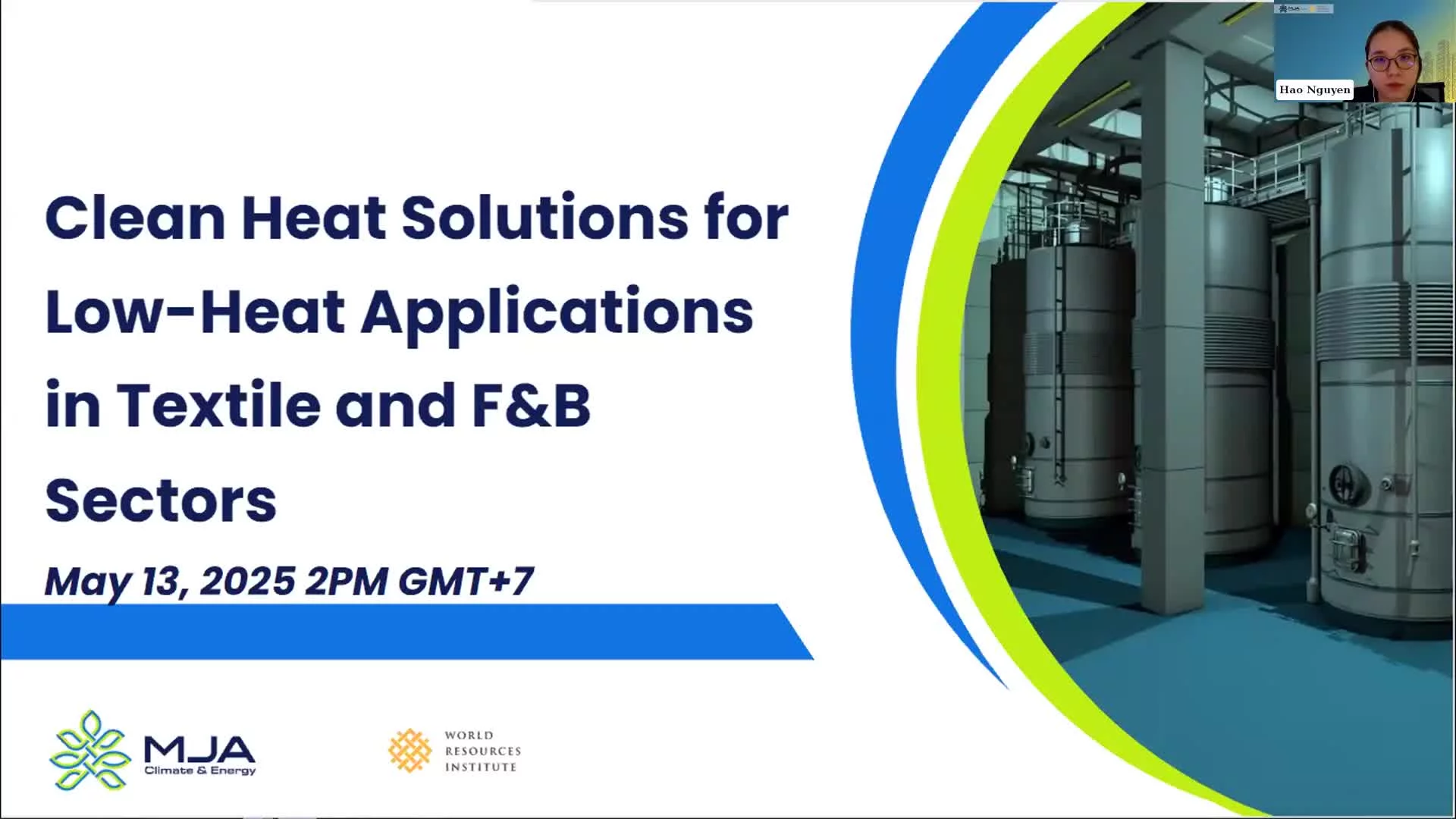 Hao Nguyen

Clean Heat Solutions for Low-Heat Applications in Textile and F&B Sectors

May 13, 2025 2PM GMT+7

MJA
Climate & Energy

WORLD
RESOURCES
INSTITUTE